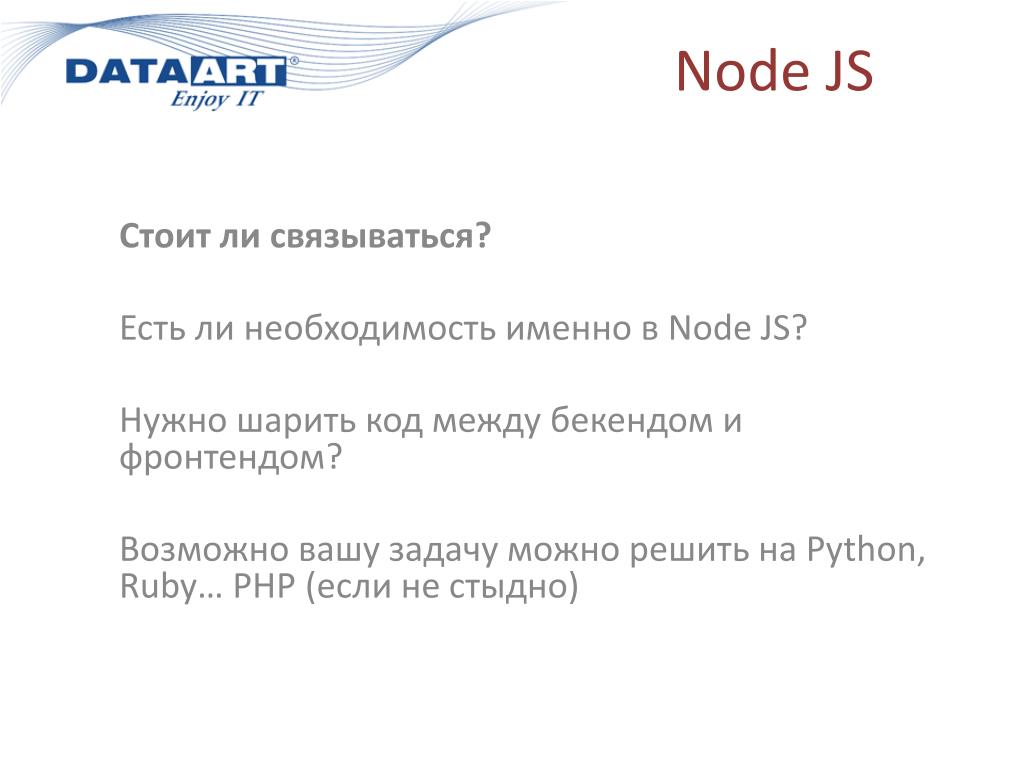 DATAART®
Enjoy IT

Node JS

Стоит ли связываться?

Есть ли необходимость именно в Node JS?

Нужно шарить код между бекендом и фронтендом?

Возможно вашу задачу можно решить на Python, Ruby… PHP (если не стыдно)